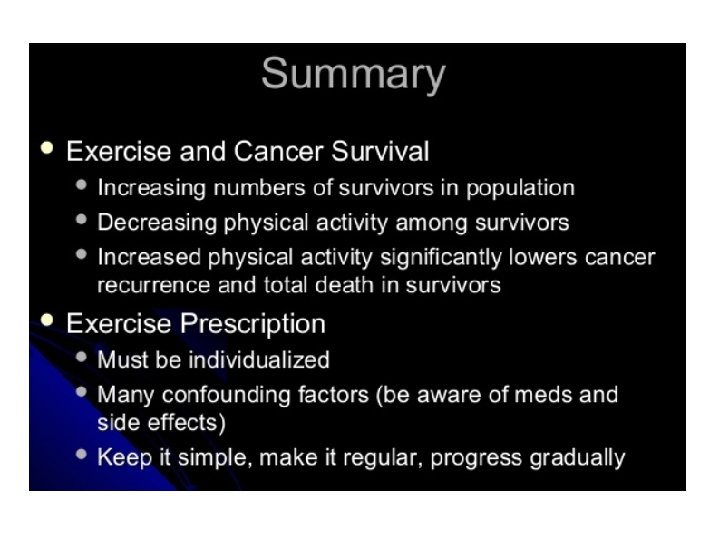 Summary

- Exercise and Cancer Survival
  - Increasing numbers of survivors in population
  - Decreasing physical activity among survivors
  - Increased physical activity significantly lowers cancer recurrence and total death in survivors
- Exercise Prescription
  - Must be individualized
  - Many confounding factors (be aware of meds and side effects)
  - Keep it simple, make it regular, progress gradually